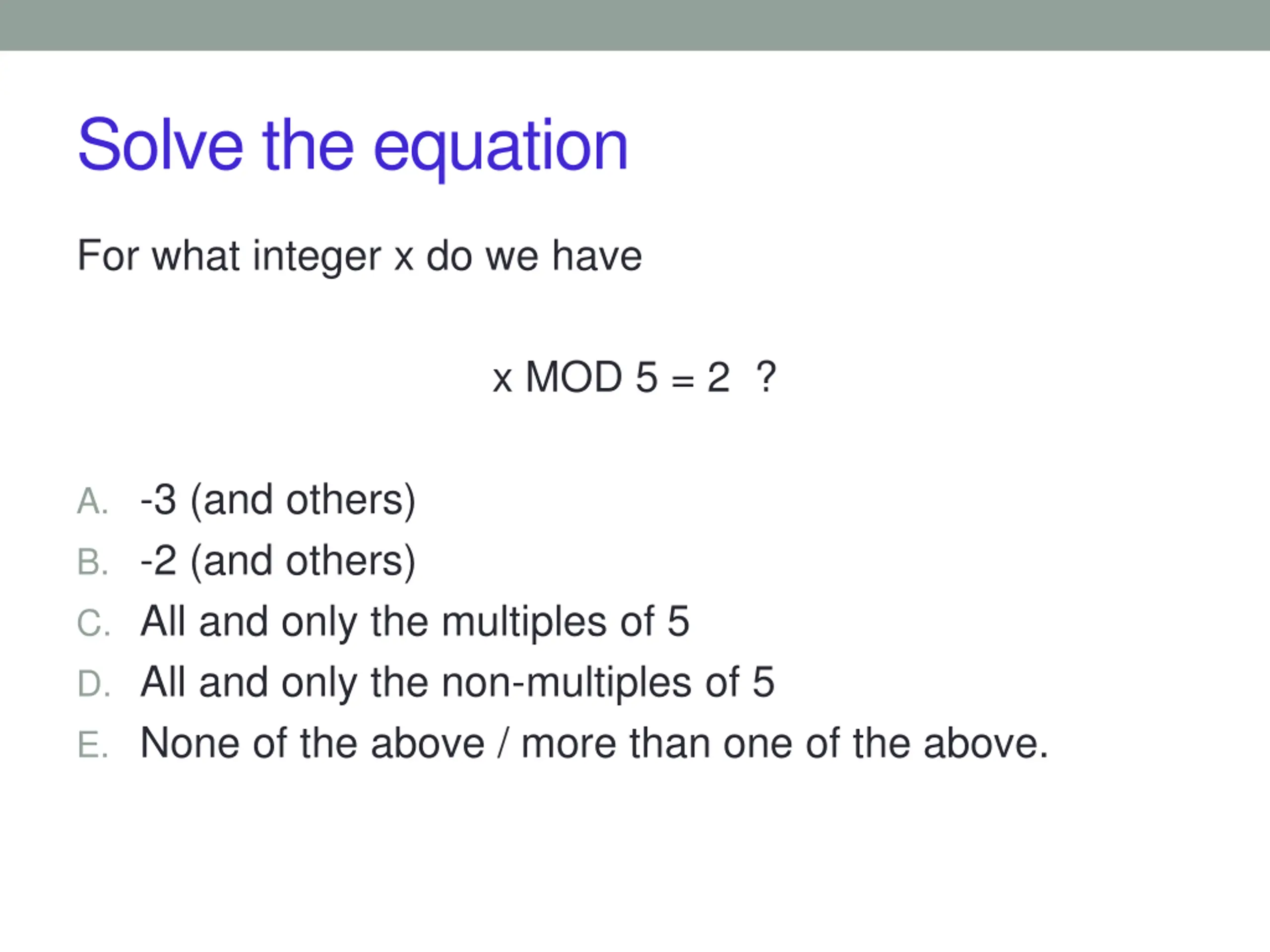 Solve the equation

For what integer x do we have

x MOD 5 = 2 ?

A. -3 (and others)
B. -2 (and others)
C. All and only the multiples of 5
D. All and only the non-multiples of 5
E. None of the above / more than one of the above.